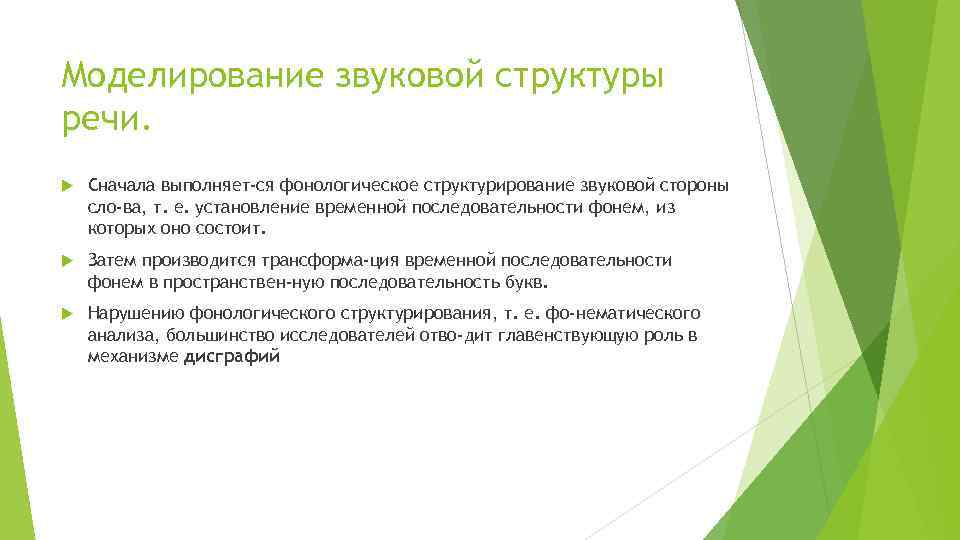 Моделирование звуковой структуры речи.

Сначала выполняет-ся фонологическое структурирование звуковой стороны сло-ва, т. е. установление временной последовательности фонем, из которых оно состоит.

Затем производится трансформа-ция временной последовательности фонем в пространствен-ную последовательность букв.

Нарушению фонологического структурирования, т. е. фо-нематического анализа, большинство исследователей отво-дит главенствующую роль в механизме дисграфий